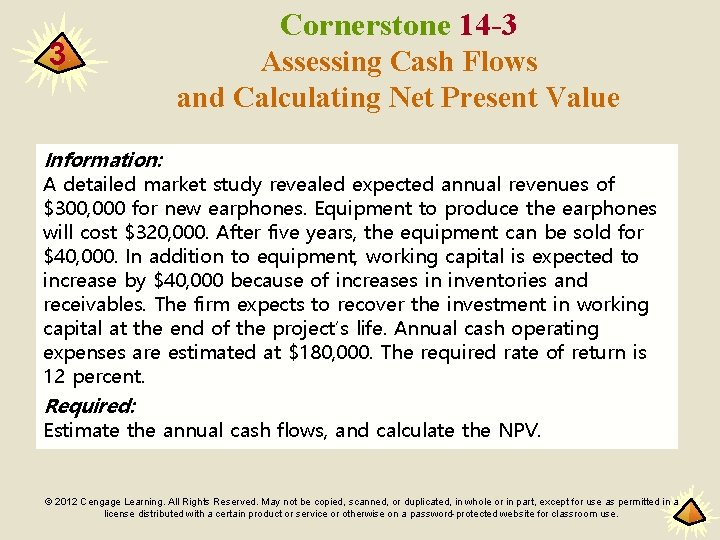 3

Cornerstone 14-3
Assessing Cash Flows
and Calculating Net Present Value

Information:
A detailed market study revealed expected annual revenues of \$300,000 for new earphones. Equipment to produce the earphones will cost \$320,000. After five years, the equipment can be sold for \$40,000. In addition to equipment, working capital is expected to increase by \$40,000 because of increases in inventories and receivables. The firm expects to recover the investment in working capital at the end of the project's life. Annual cash operating expenses are estimated at \$180,000. The required rate of return is 12 percent.

Required:
Estimate the annual cash flows, and calculate the NPV.

© 2012 Cengage Learning. All Rights Reserved. May not be copied, scanned, or duplicated, in whole or in part, except for use as permitted in a license distributed with a certain product or service or otherwise on a password-protected website for classroom use.